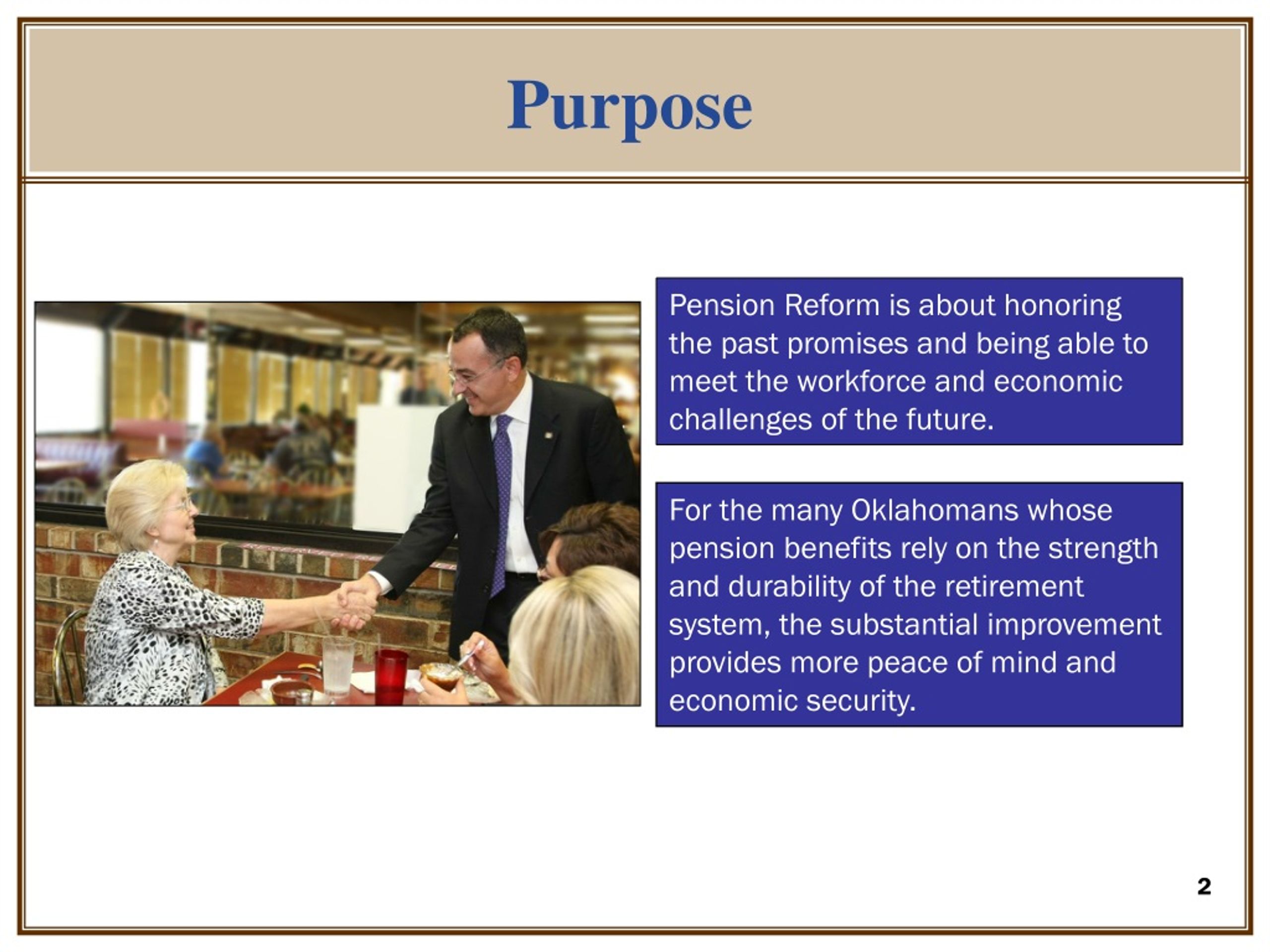 Purpose

Pension Reform is about honoring the past promises and being able to meet the workforce and economic challenges of the future.

For the many Oklahomans whose pension benefits rely on the strength and durability of the retirement system, the substantial improvement provides more peace of mind and economic security.

2